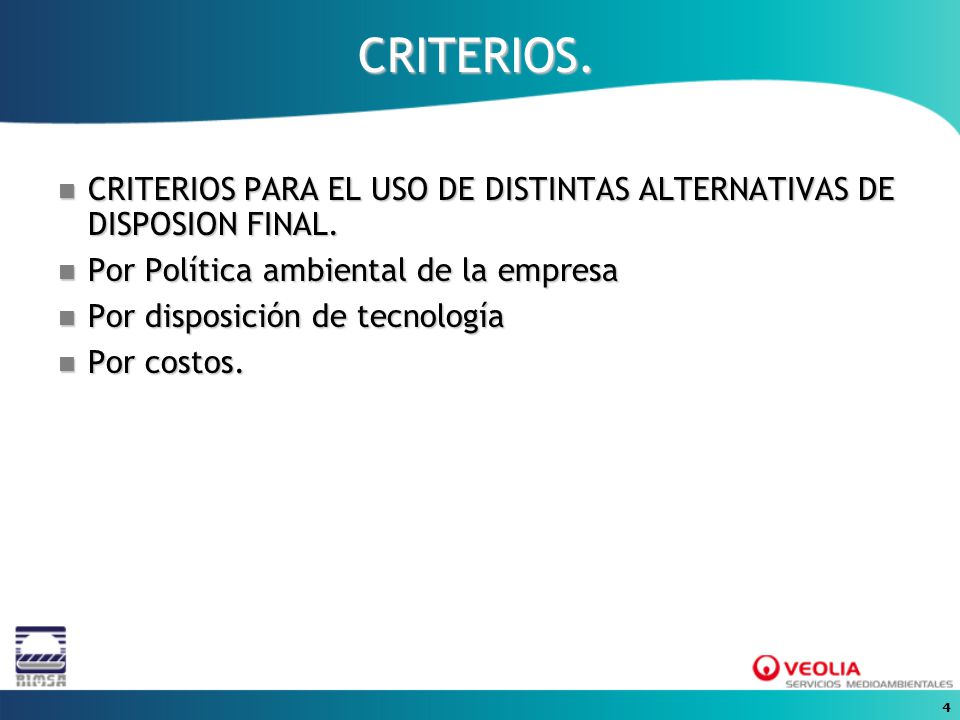 CRITERIOS.

CRITERIOS PARA EL USO DE DISTINTAS ALTERNATIVAS DE DISPOSION FINAL.

Por Política ambiental de la empresa

Por disposición de tecnología

Por costos.

RIMSA

VEOLIA
SERVICIOS MEDIOAMBIENTALES

4